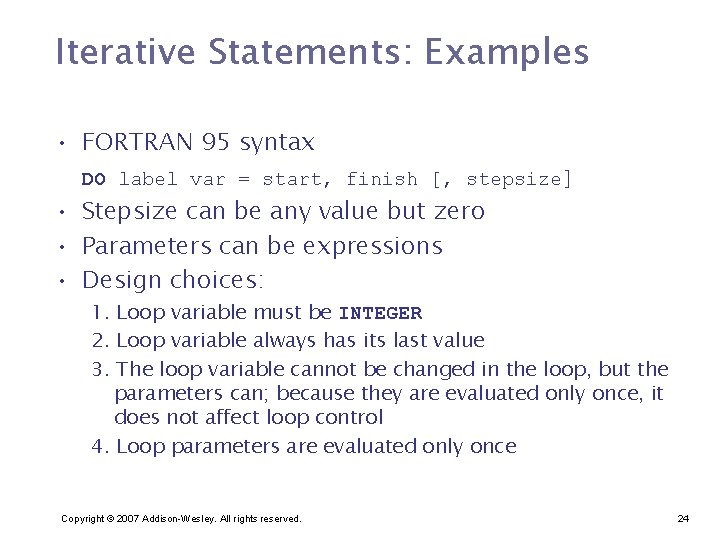 Iterative Statements: Examples

• FORTRAN 95 syntax

DO label var = start, finish [, stepsize]

• Stepsize can be any value but zero
• Parameters can be expressions
• Design choices:

1. Loop variable must be INTEGER
2. Loop variable always has its last value
3. The loop variable cannot be changed in the loop, but the parameters can; because they are evaluated only once, it does not affect loop control
4. Loop parameters are evaluated only once

Copyright © 2007 Addison-Wesley. All rights reserved.

24